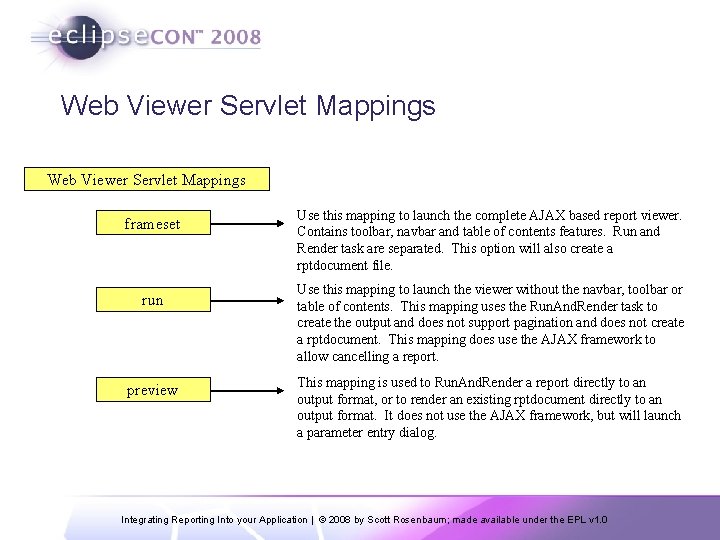 eclipseCON™ 2008

Web Viewer Servlet Mappings

Web Viewer Servlet Mappings

frameset

Use this mapping to launch the complete AJAX based report viewer. Contains toolbar, navbar and table of contents features. Run and Render task are separated. This option will also create a rptdocument file.

run

Use this mapping to launch the viewer without the navbar, toolbar or table of contents. This mapping uses the RunAndRender task to create the output and does not support pagination and does not create a rptdocument. This mapping does use the AJAX framework to allow cancelling a report.

preview

This mapping is used to RunAndRender a report directly to an output format, or to render an existing rptdocument directly to an output format. It does not use the AJAX framework, but will launch a parameter entry dialog.

Integrating Reporting Into your Application | © 2008 by Scott Rosenbaum; made available under the EPL v1.0